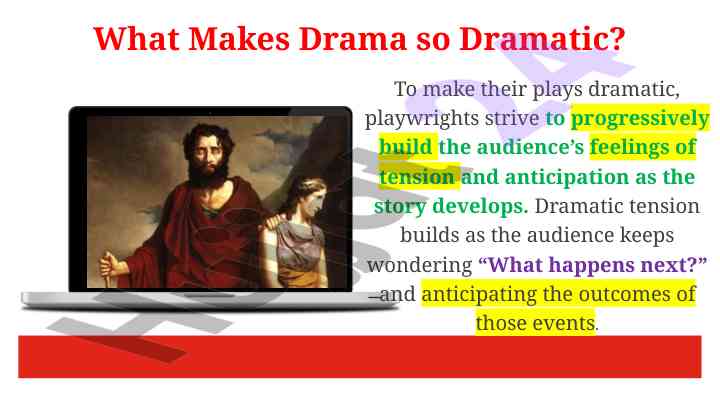 What Makes Drama so Dramatic?

To make their plays dramatic, playwrights strive to progressively build the audience's feelings of tension and anticipation as the story develops. Dramatic tension builds as the audience keeps wondering "What happens next?" –and anticipating the outcomes of those events.